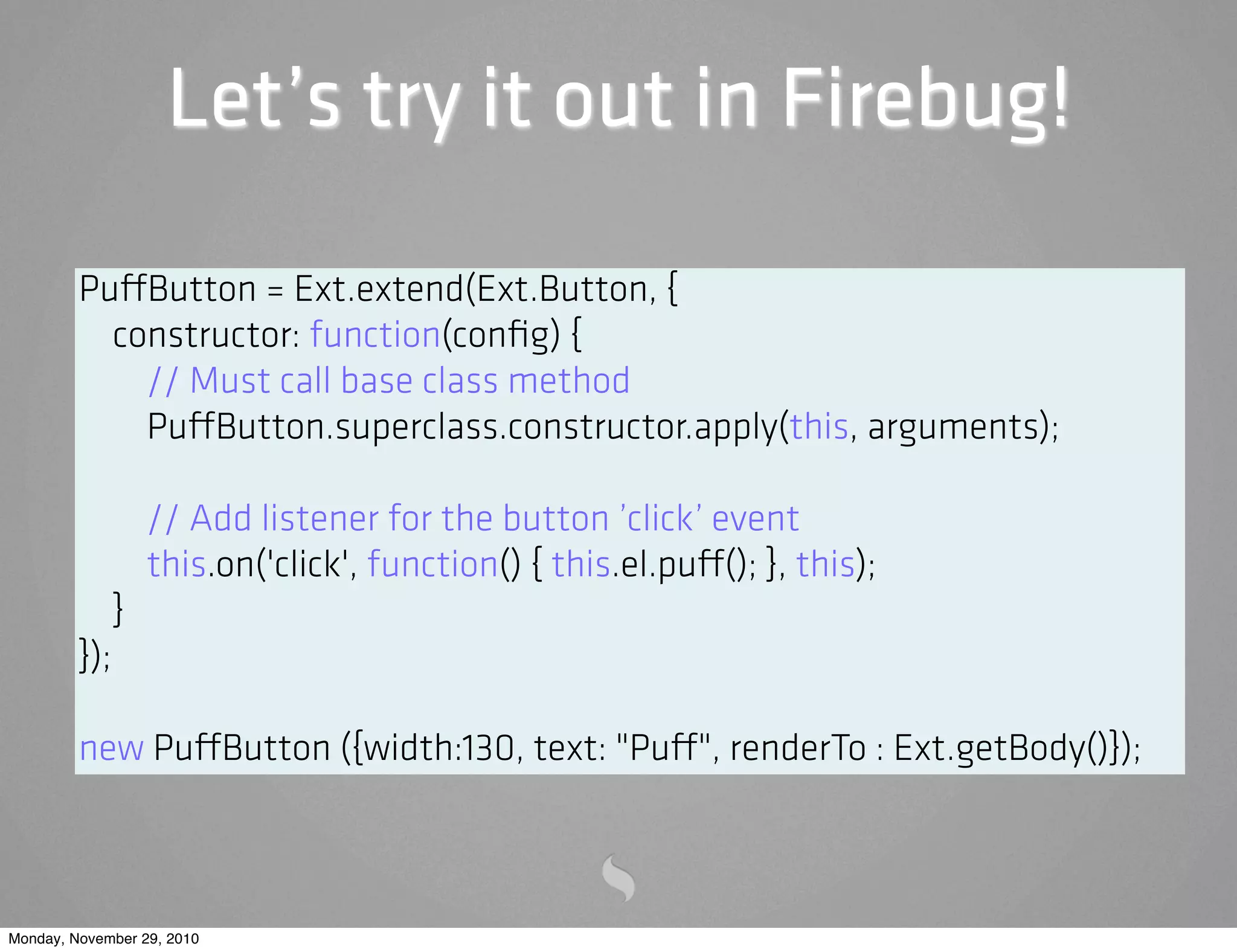 Let’s try it out in Firebug!

PuffButton = Ext.extend(Ext.Button, {
constructor: function(config) {
// Must call base class method
PuffButton.superclass.constructor.apply(this, arguments);

// Add listener for the button ’click’ event
this.on('click', function() { this.el.puff(); }, this);
}
});

new PuffButton ({width:130, text: "Puff", renderTo : Ext.getBody()});

Monday, November 29, 2010